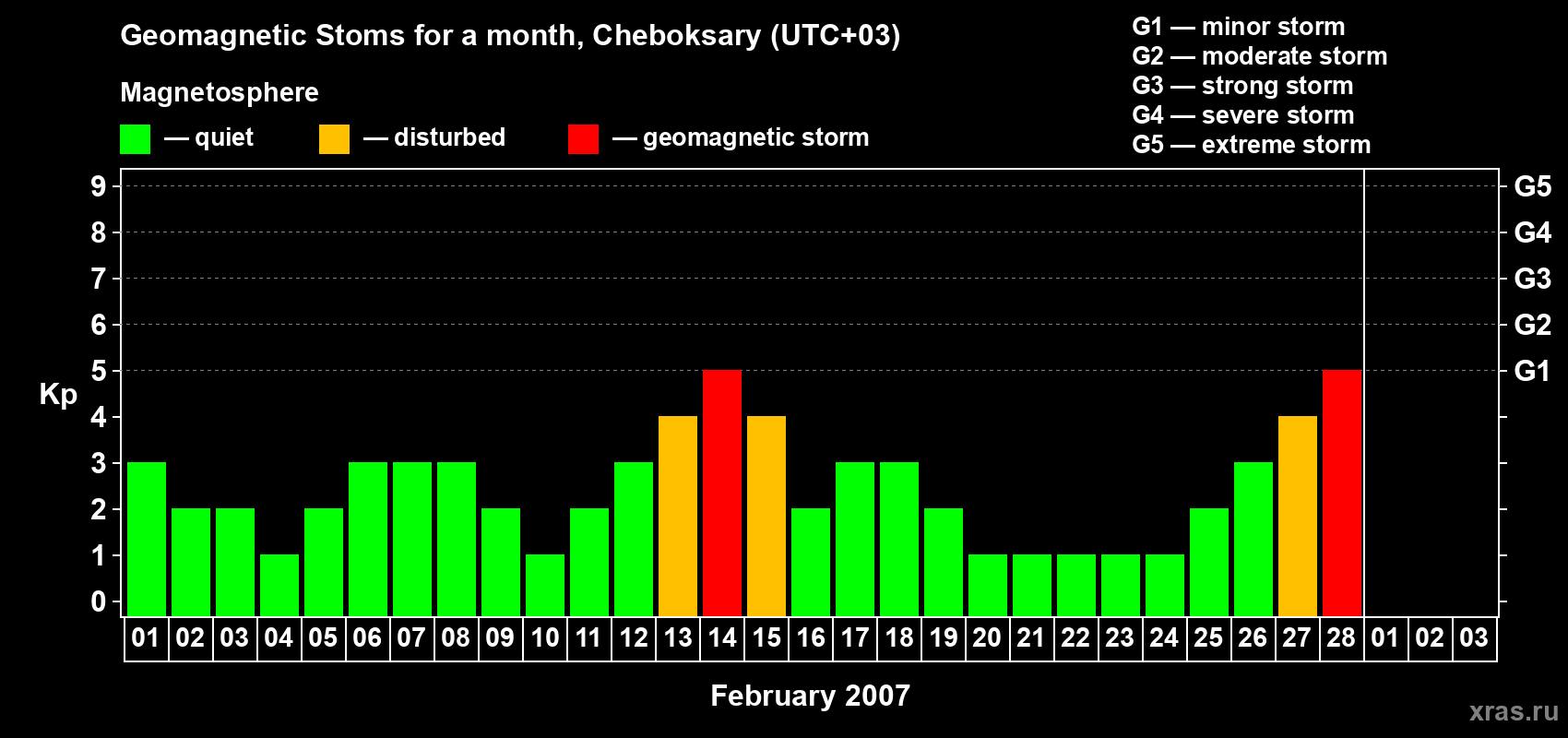 Geomagnetic Stoms for a month, Cheboksary (UTC+03)

Magnetosphere

— quiet — disturbed — geomagnetic storm

G1 — minor storm
G2 — moderate storm
G3 — strong storm
G4 — severe storm
G5 — extreme storm

Kp

9
8
7
6
5
4
3
2
1
0

G5
G4
G3
G2
G1

01 02 03 04 05 06 07 08 09 10 11 12 13 14 15 16 17 18 19 20 21 22 23 24 25 26 27 28 01 02 03

February 2007

xras.ru